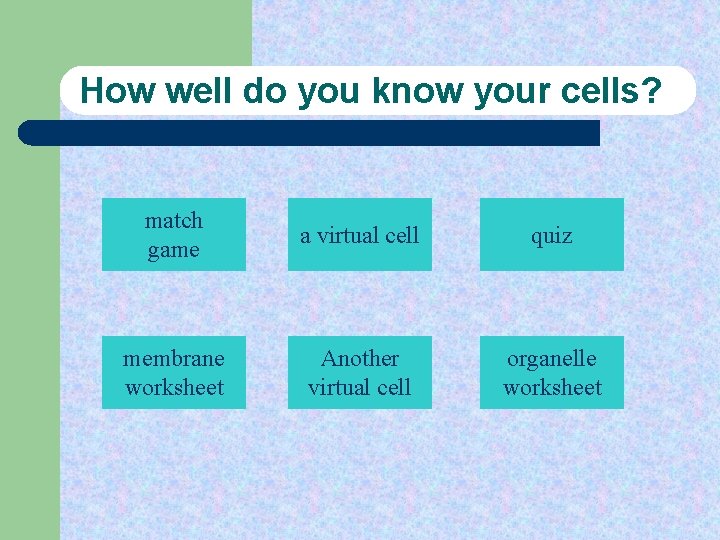 How well do you know your cells?

match game

a virtual cell

quiz

membrane worksheet

Another virtual cell

organelle worksheet